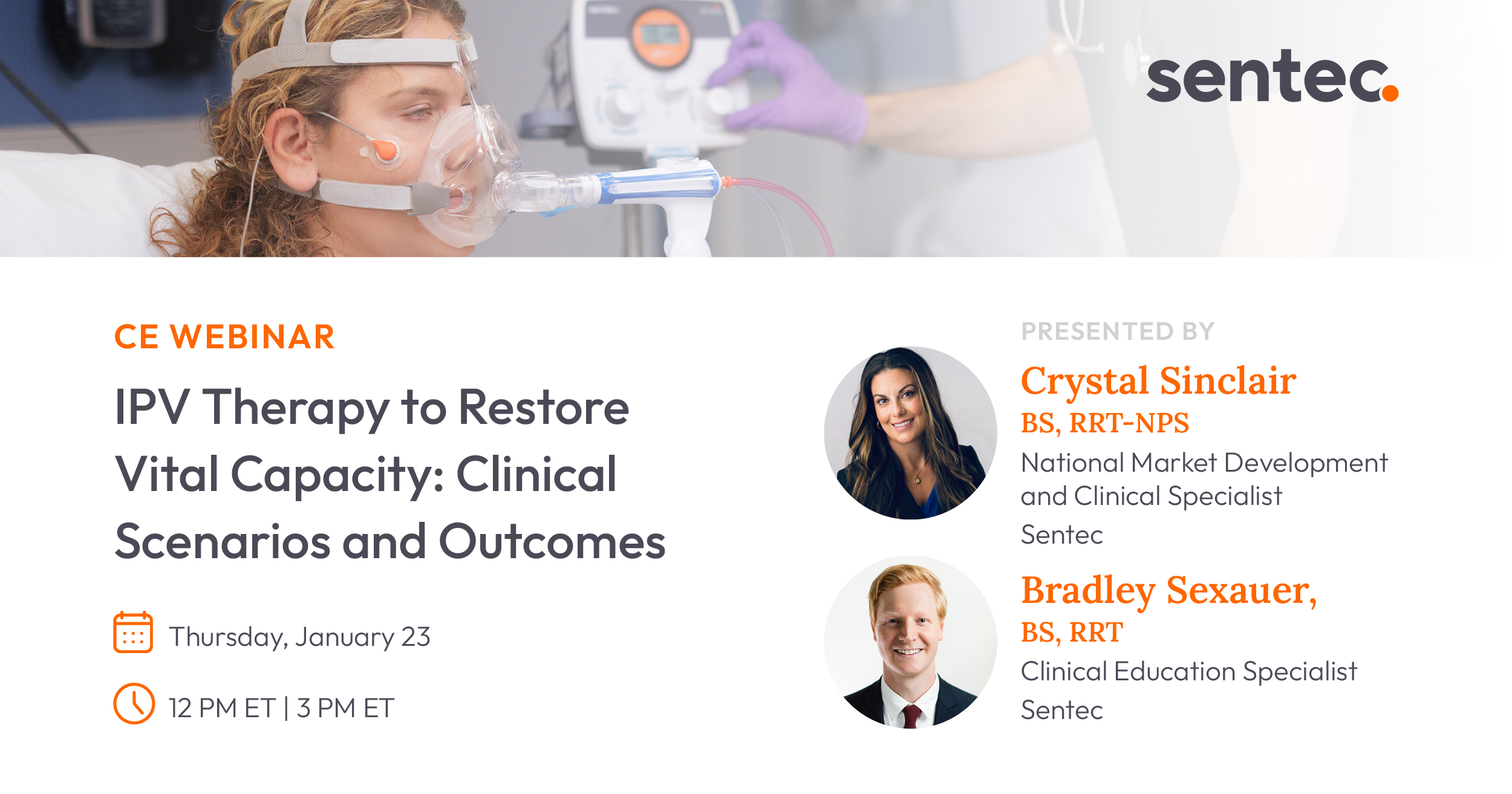 sentec.

CE WEBINAR

IPV Therapy to Restore Vital Capacity: Clinical Scenarios and Outcomes

Thursday, January 23

12 PM ET | 3 PM ET

PRESENTED BY

Crystal Sinclair
BS, RRT-NPS
National Market Development and Clinical Specialist
Sentec

Bradley Sexauer,
BS, RRT
Clinical Education Specialist
Sentec